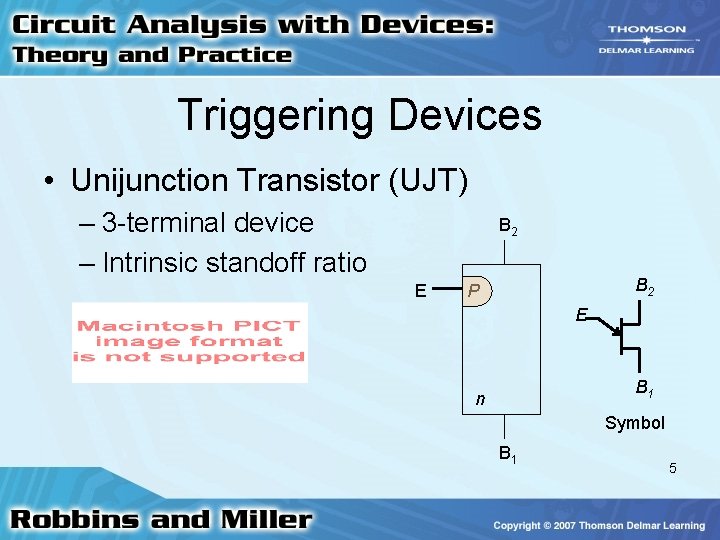 Circuit Analysis with Devices: Theory and Practice

THOMSON
DELMAR LEARNING

Triggering Devices

• Unijunction Transistor (UJT)
– 3-terminal device
– Intrinsic standoff ratio

Macintosh PICT image format is not supported

$B_2$
E
P
n
$B_1$

$B_2$
E
$B_1$
Symbol

5

Robbins and Miller

Copyright © 2007 Thomson Delmar Learning